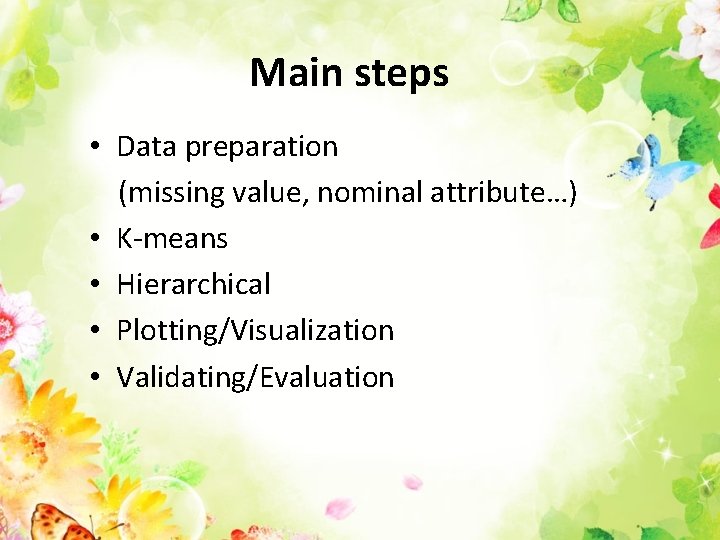 Main steps

• Data preparation
(missing value, nominal attribute…)
• K-means
• Hierarchical
• Plotting/Visualization
• Validating/Evaluation